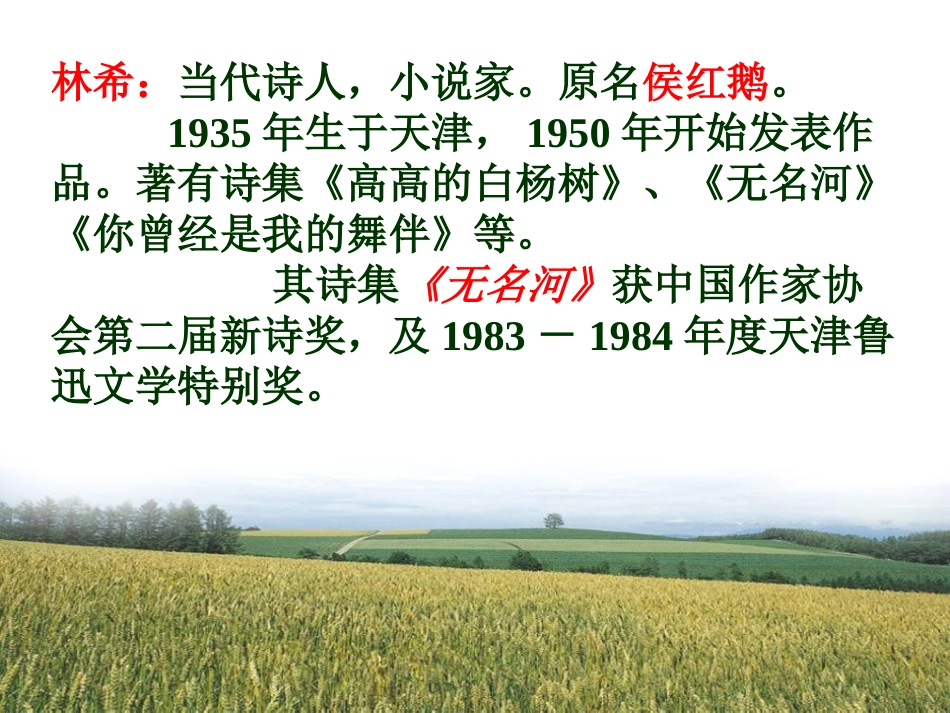 林希：当代诗人，小说家。原名侯红鹅。

1935 年生于天津， 1950 年开始发表作品。著有诗集《高高的白杨树》、《无名河》《你曾经是我的舞伴》等。

其诗集《无名河》获中国作家协会第二届新诗奖，及 1983 － 1984 年度天津鲁迅文学特别奖。